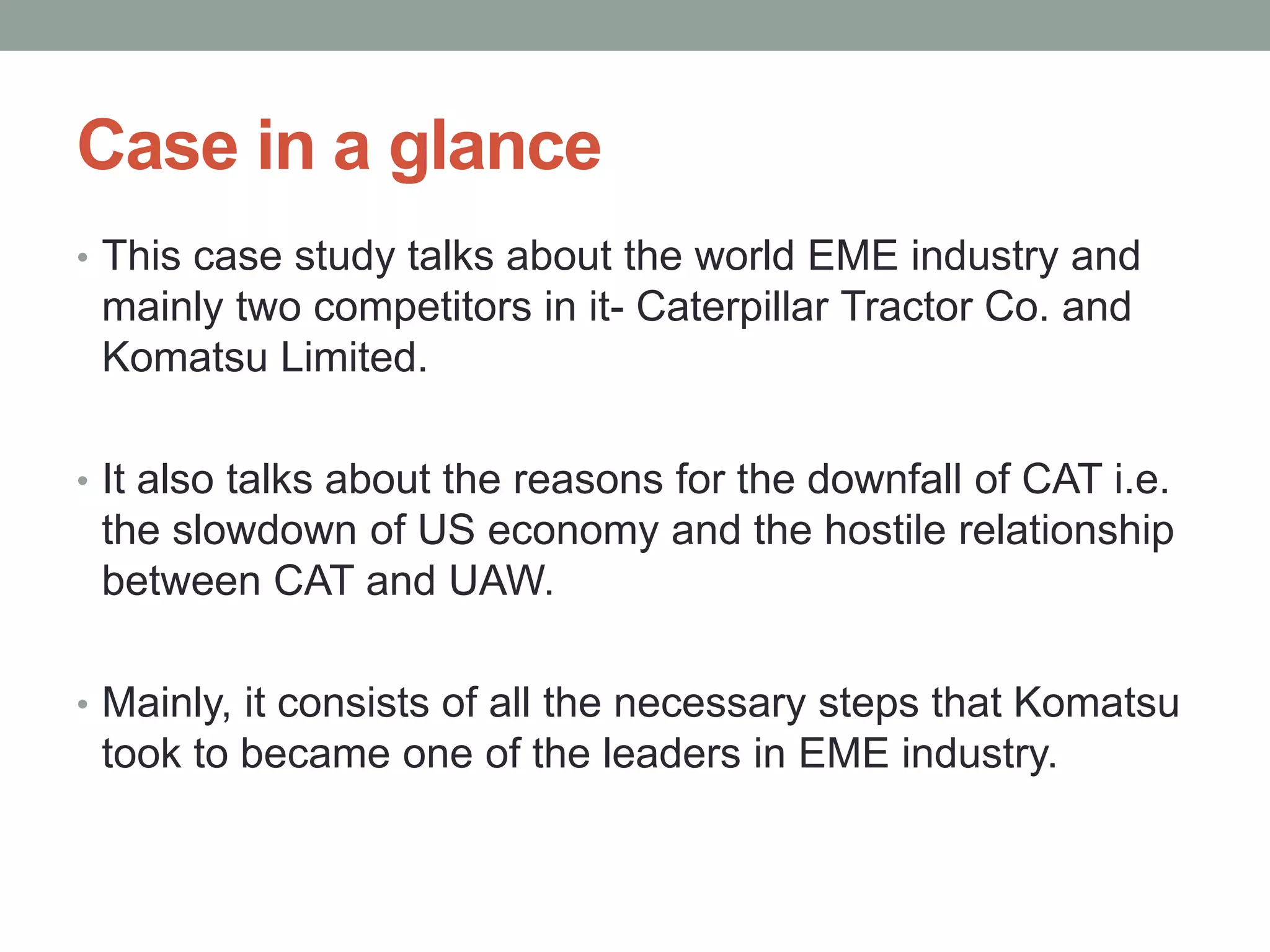 Case in a glance

• This case study talks about the world EME industry and mainly two competitors in it- Caterpillar Tractor Co. and Komatsu Limited.

• It also talks about the reasons for the downfall of CAT i.e. the slowdown of US economy and the hostile relationship between CAT and UAW.

• Mainly, it consists of all the necessary steps that Komatsu took to became one of the leaders in EME industry.